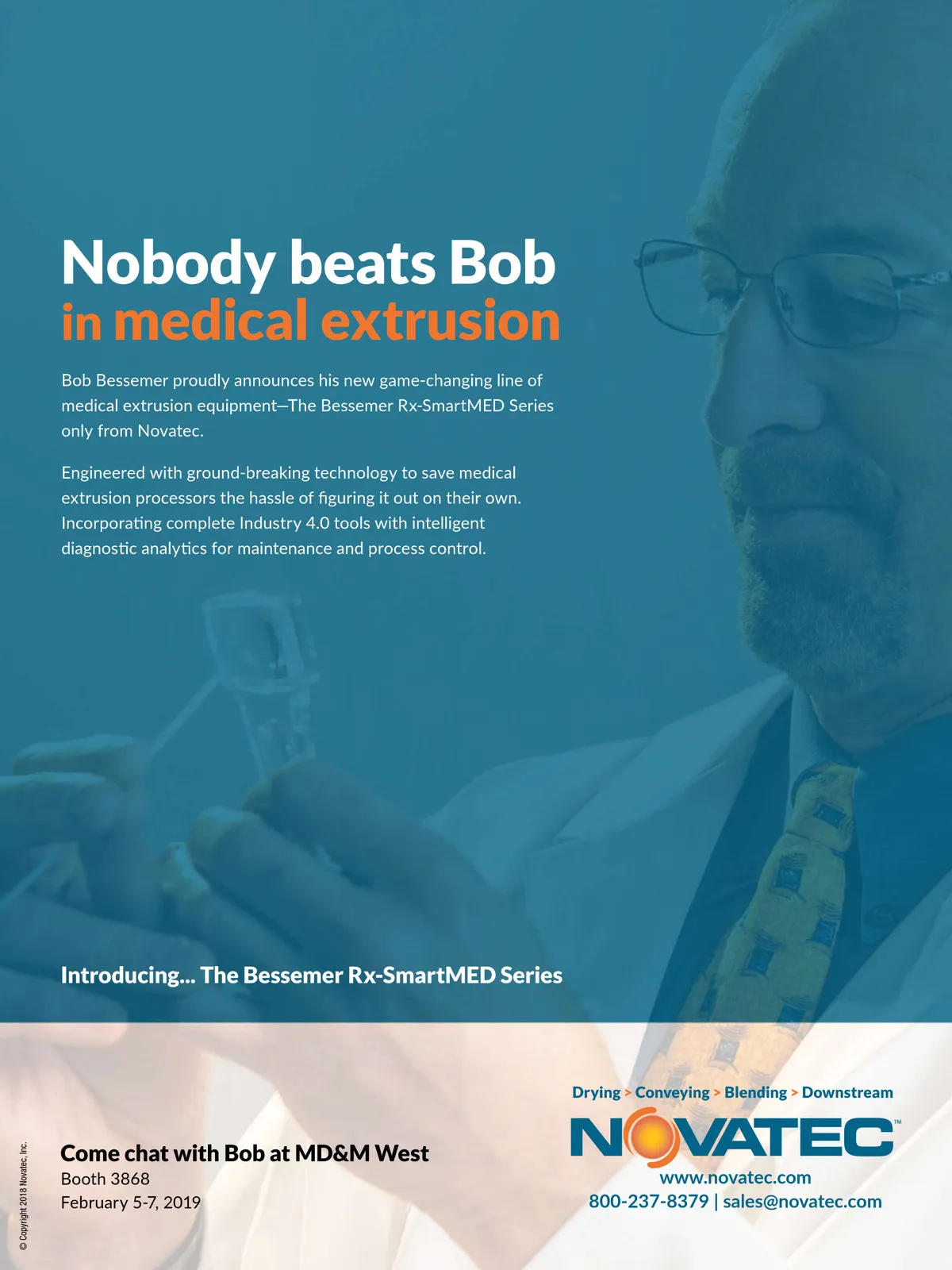 Nobody beats Bob
in medical extrusion

Bob Bessemer proudly announces his new game-changing line of medical extrusion equipment—The Bessemer Rx-SmartMED Series only from Novatec.

Engineered with ground-breaking technology to save medical extrusion processors the hassle of figuring it out on their own. Incorporating complete Industry 4.0 tools with intelligent diagnostic analytics for maintenance and process control.

Introducing... The Bessemer Rx-SmartMED Series

© Copyright 2018 Novatec, Inc.

Come chat with Bob at MD&M West
Booth 3868
February 5-7, 2019

Drying > Conveying > Blending > Downstream
NOVATEC™
www.novatec.com
800-237-8379 | sales@novatec.com